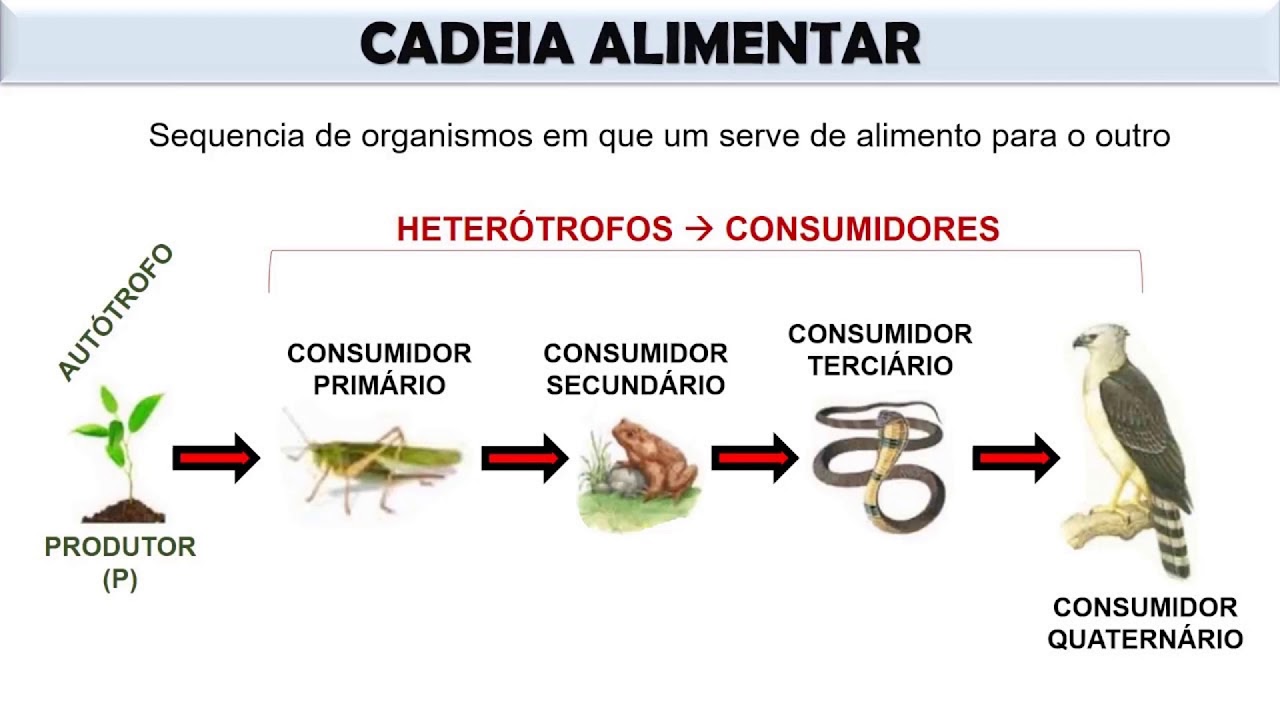 CADEIA ALIMENTAR

Sequencia de organismos em que um serve de alimento para o outro

HETERÓTROFOS → CONSUMIDORES

AUTÓTROFO

PRODUTOR (P)

CONSUMIDOR PRIMÁRIO

CONSUMIDOR SECUNDÁRIO

CONSUMIDOR TERCIÁRIO

CONSUMIDOR QUATERNÁRIO